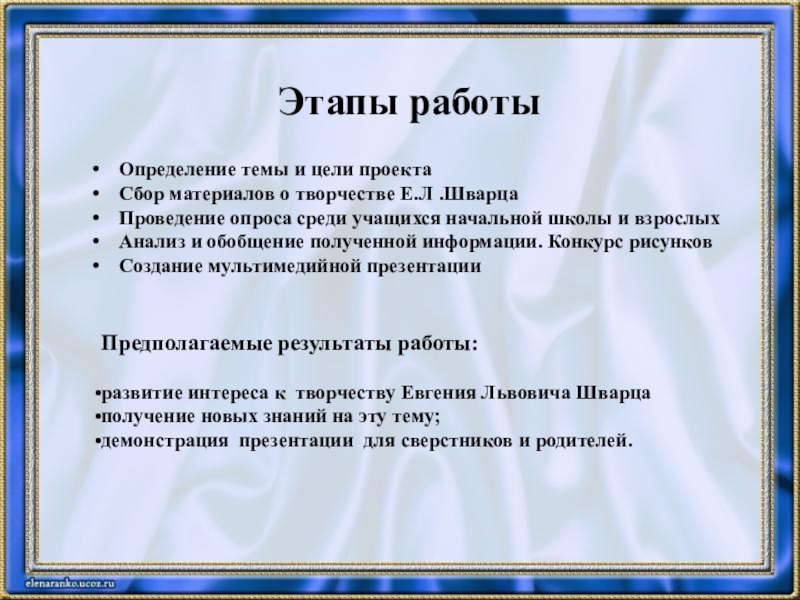 Этапы работы

• Определение темы и цели проекта
• Сбор материалов о творчестве Е.Л .Шварца
• Проведение опроса среди учащихся начальной школы и взрослых
• Анализ и обобщение полученной информации. Конкурс рисунков
• Создание мультимедийной презентации

Предполагаемые результаты работы:

•развитие интереса к творчеству Евгения Львовича Шварца
•получение новых знаний на эту тему;
•демонстрация презентации для сверстников и родителей.

elenaranko.ucoz.ru